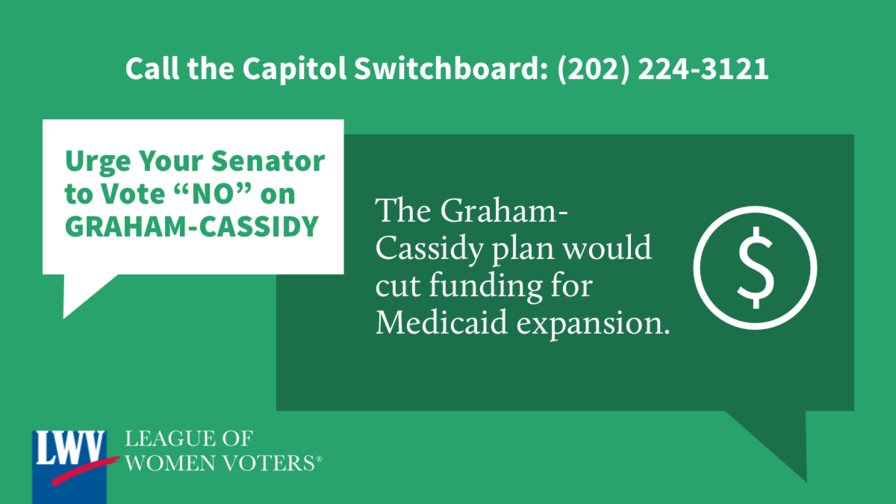 Call the Capitol Switchboard: (202) 224-3121

Urge Your Senator to Vote “NO” on GRAHAM-CASSIDY

The Graham-Cassidy plan would cut funding for Medicaid expansion.

$

LWV

LEAGUE OF WOMEN VOTERS®